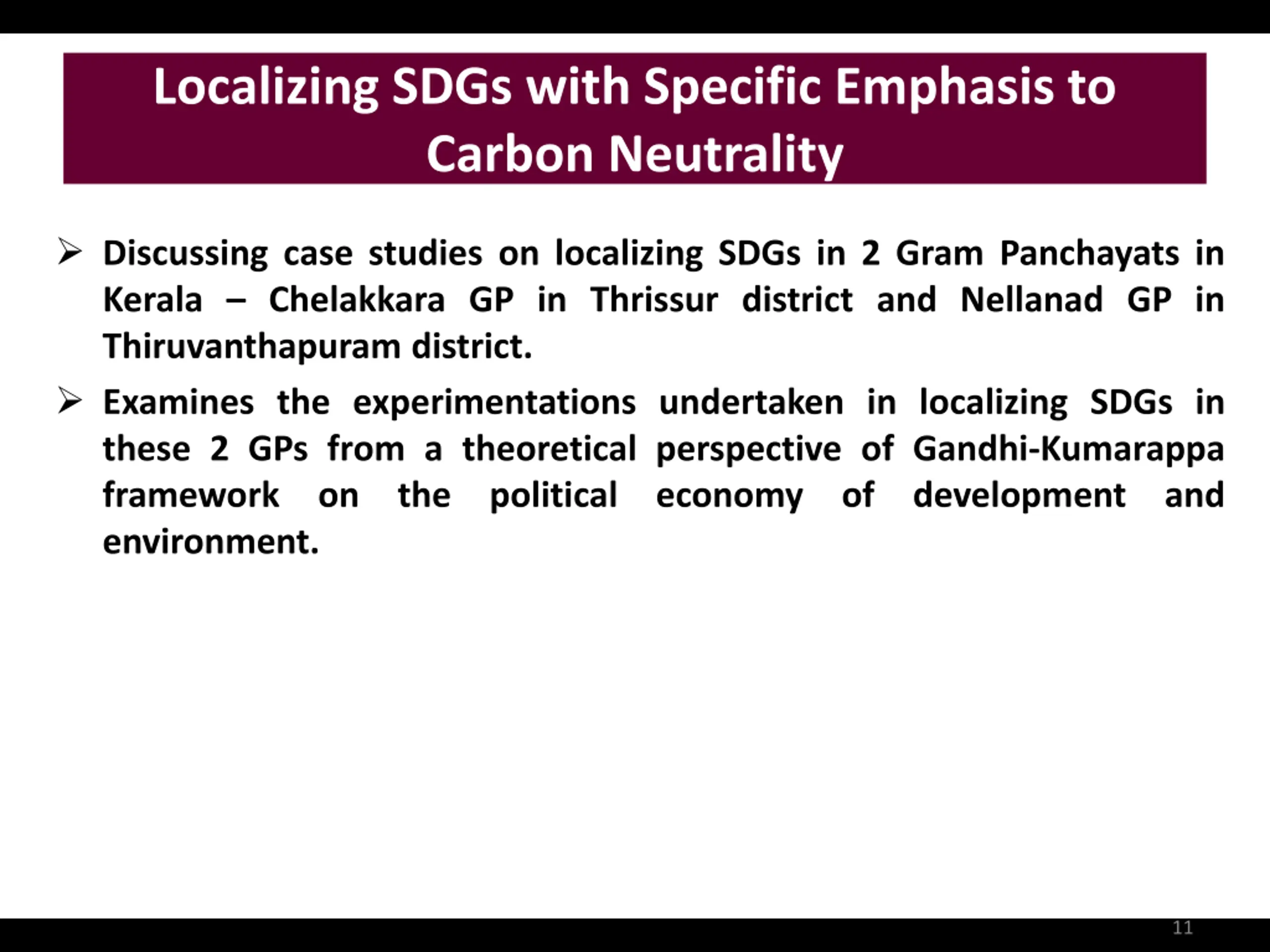 Localizing SDGs with Specific Emphasis to Carbon Neutrality

➢ Discussing case studies on localizing SDGs in 2 Gram Panchayats in Kerala – Chelakkara GP in Thrissur district and Nellanad GP in Thiruvanthapuram district.

➢ Examines the experimentations undertaken in localizing SDGs in these 2 GPs from a theoretical perspective of Gandhi-Kumarappa framework on the political economy of development and environment.

11